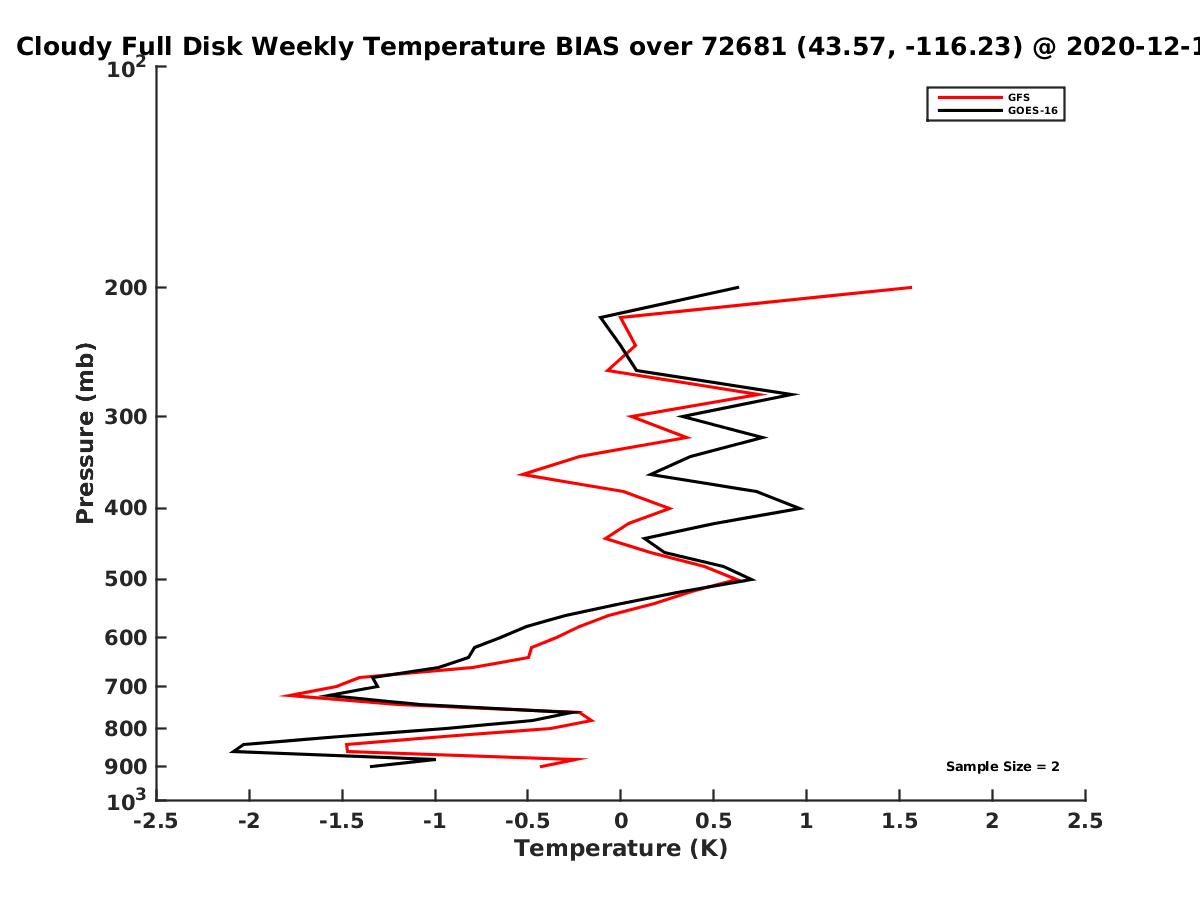 Cloudy Full Disk Weekly Temperature BIAS over 72681 (43.57, -116.23) @ 2020-12-1

GFS
GOES-16

$10^2$
200
300
400
500
600
700
800
900
$10^3$

Pressure (mb)

Sample Size = 2

-2.5 -2 -1.5 -1 -0.5 0 0.5 1 1.5 2 2.5

Temperature (K)